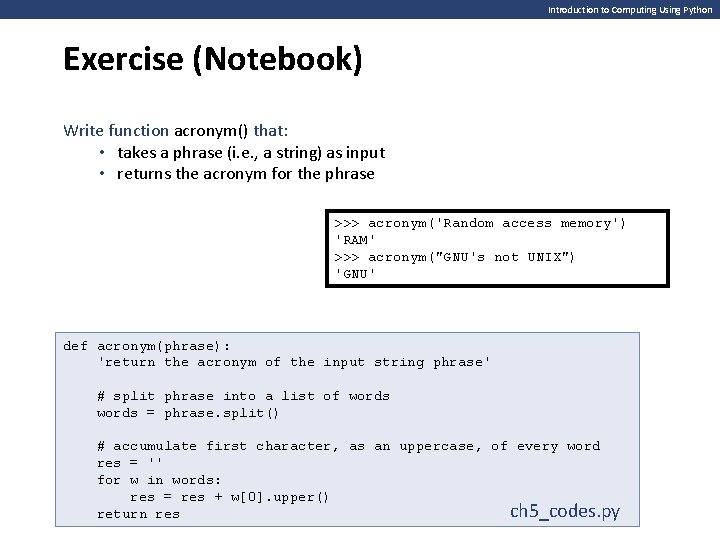 Introduction to Computing Using Python

Exercise (Notebook)

Write function acronym() that:
• takes a phrase (i.e., a string) as input
• returns the acronym for the phrase

>>> acronym('Random access memory')
'RAM'
>>> acronym("GNU's not UNIX")
'GNU'

def acronym(phrase):
    'return the acronym of the input string phrase'

    # split phrase into a list of words
    words = phrase.split()

    # accumulate first character, as an uppercase, of every word
    res = ''
    for w in words:
        res = res + w[0].upper()
    return res

ch5_codes.py